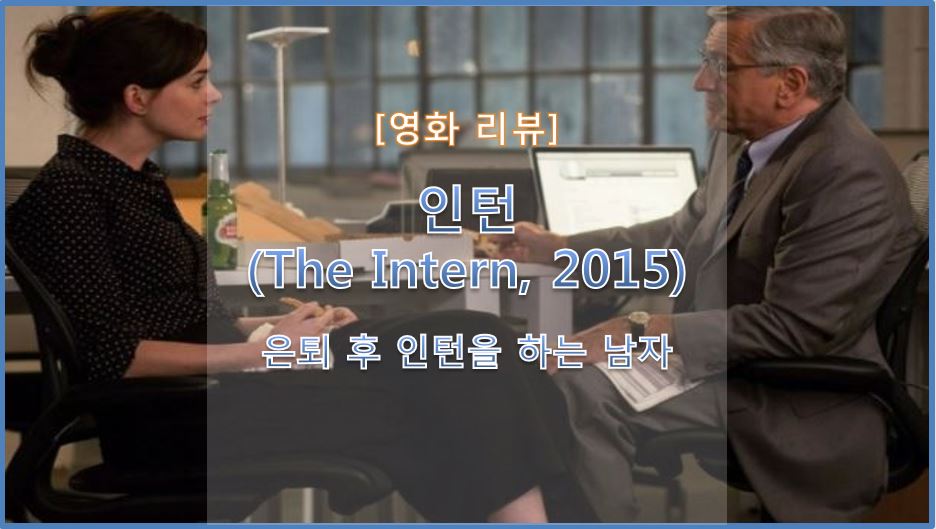 [영화 리뷰]

인턴
(The Intern, 2015)

은퇴 후 인턴을 하는 남자